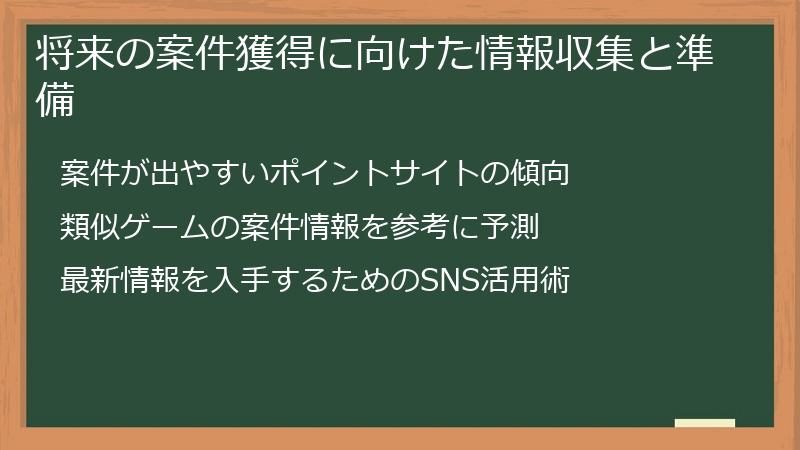 将来の案件獲得に向けた情報収集と準備

案件が出やすいポイントサイトの傾向

類似ゲームの案件情報を参考に予測

最新情報を入手するためのSNS活用術